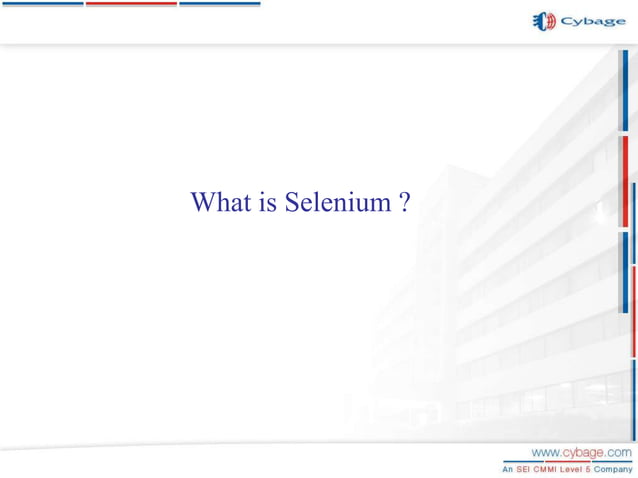 Cybage

What is Selenium ?

www.cybage.com
An SEI CMMI Level 5 Company